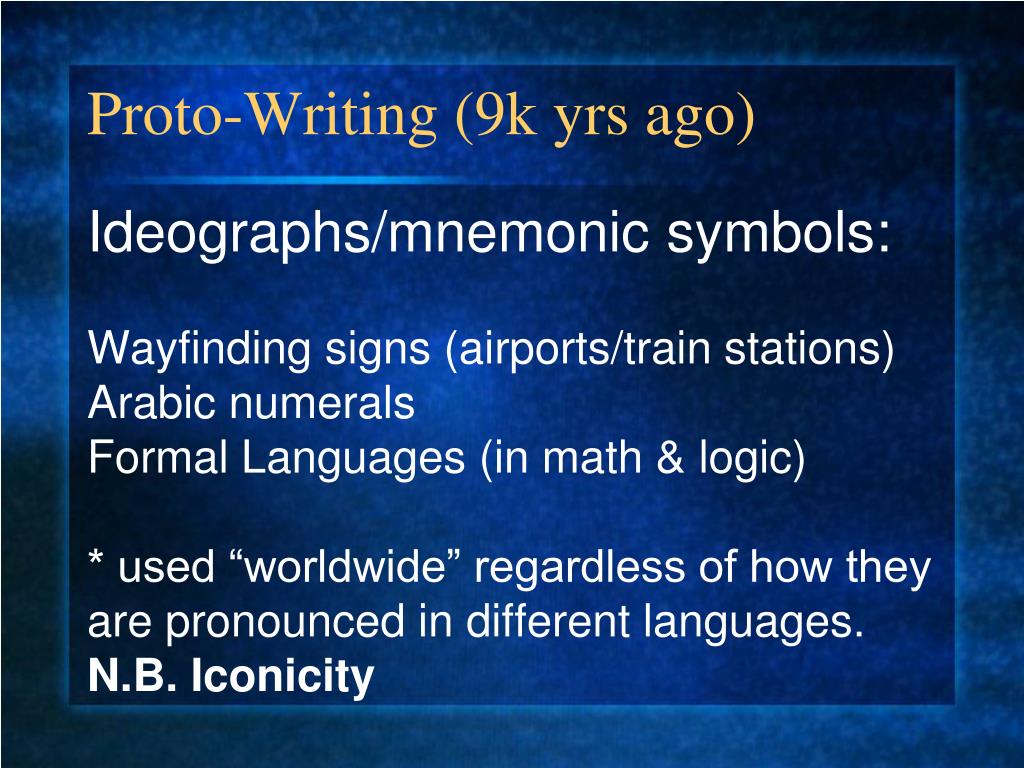 Proto-Writing (9k yrs ago)

Ideographs/mnemonic symbols:

Wayfinding signs (airports/train stations)
Arabic numerals
Formal Languages (in math & logic)

* used “worldwide” regardless of how they are pronounced in different languages.
N.B. Iconicity